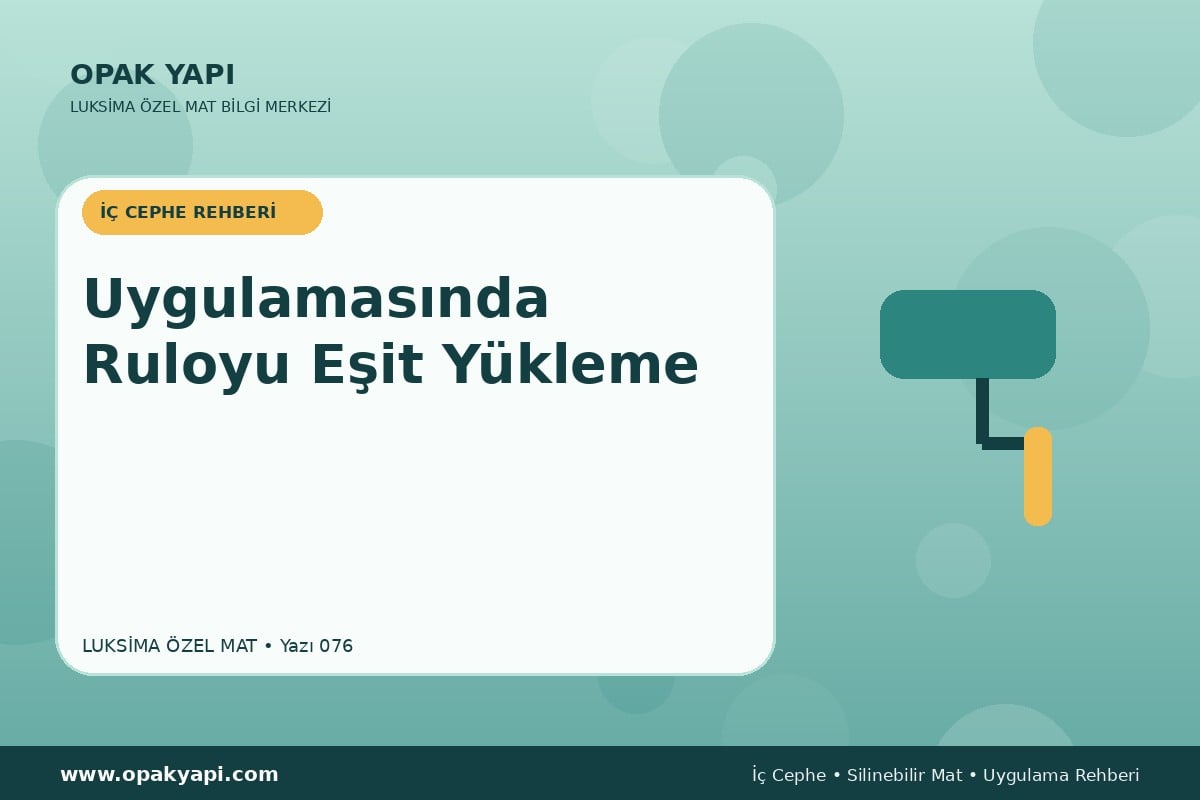 OPAK YAPI
LUKSİMA ÖZEL MAT BİLGİ MERKEZİ

İÇ CEPHE REHBERİ

Uygulamasında Ruloyu Eşit Yükleme

LUKSİMA ÖZEL MAT • Yazı 076

www.opakyapi.com

İç Cephe • Silinebilir Mat • Uygulama Rehberi